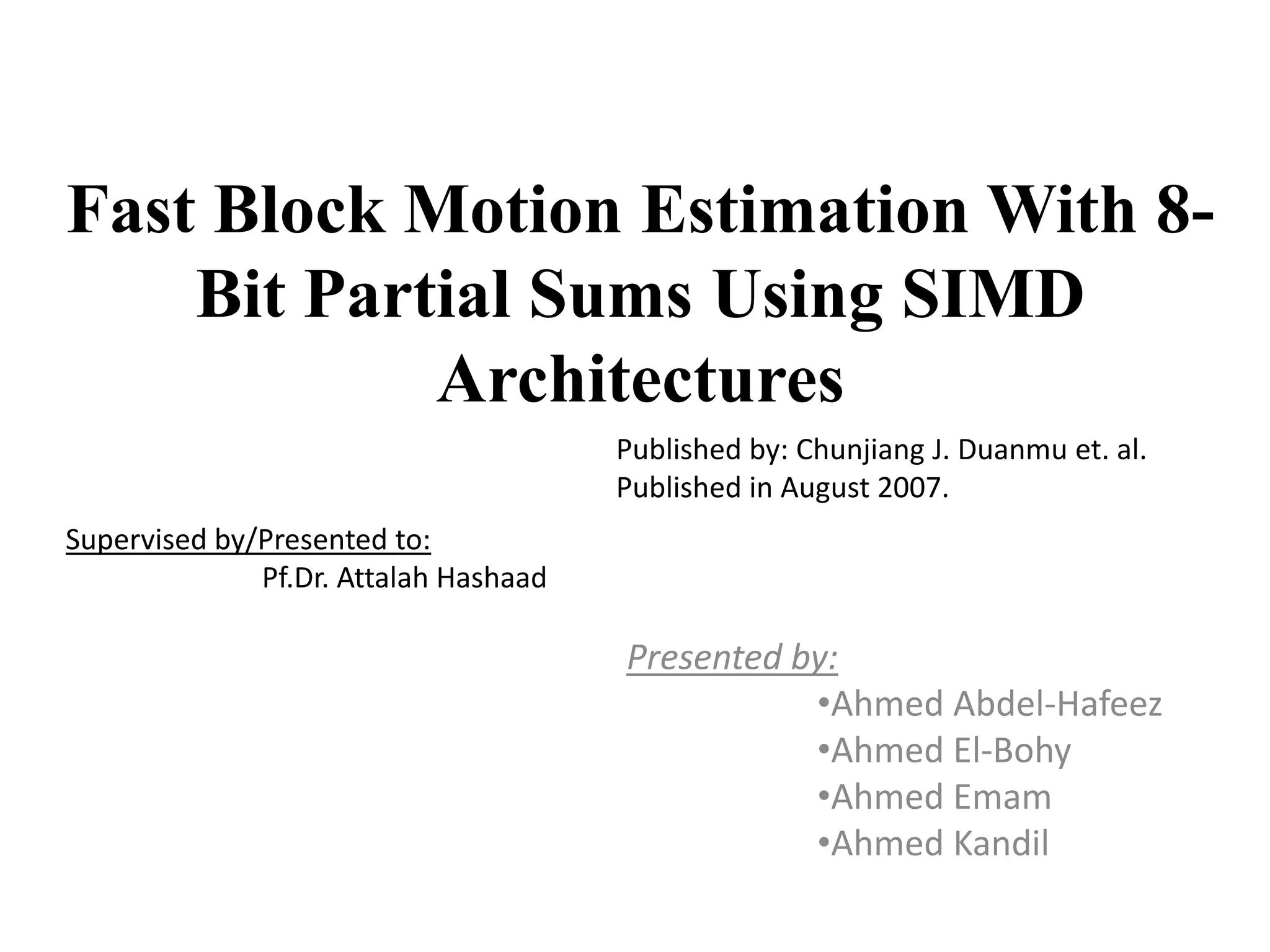 Fast Block Motion Estimation With 8-Bit Partial Sums Using SIMD Architectures

Published by: Chunjiang J. Duanmu et. al.
Published in August 2007.

Supervised by/Presented to:
Pf.Dr. Attalah Hashaad

Presented by:
•Ahmed Abdel-Hafeez
•Ahmed El-Bohy
•Ahmed Emam
•Ahmed Kandil